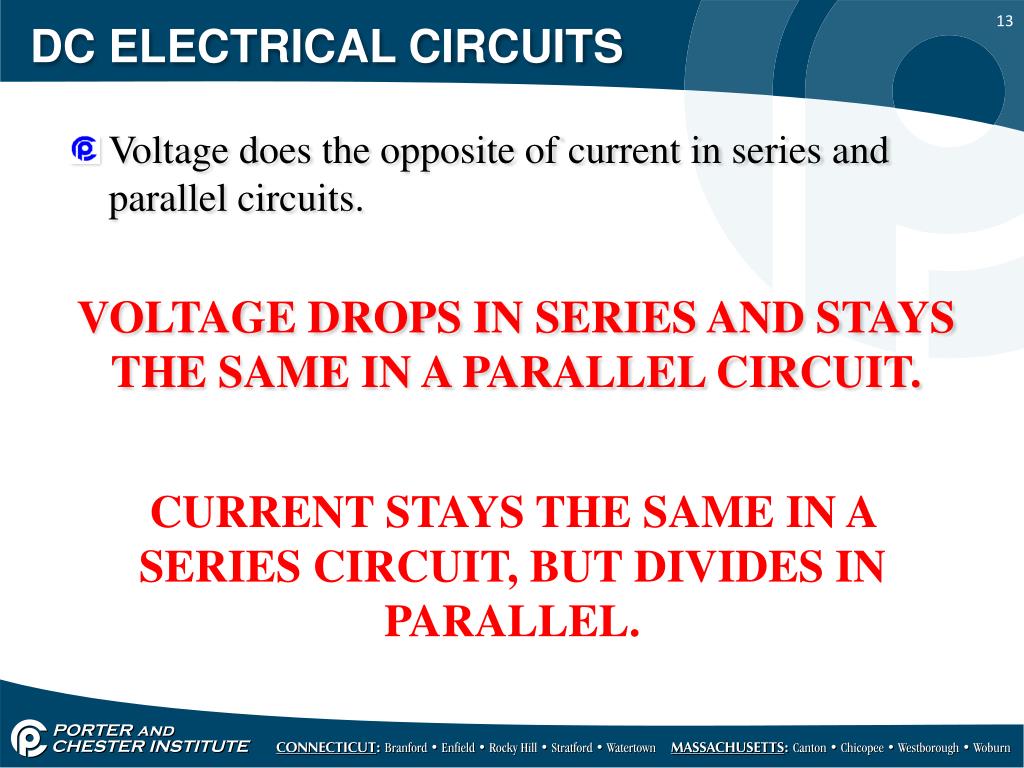 DC ELECTRICAL CIRCUITS

13

Voltage does the opposite of current in series and parallel circuits.

VOLTAGE DROPS IN SERIES AND STAYS THE SAME IN A PARALLEL CIRCUIT.

CURRENT STAYS THE SAME IN A SERIES CIRCUIT, BUT DIVIDES IN PARALLEL.

PORTER AND CHESTER INSTITUTE

CONNECTICUT: Branford • Enfield • Rocky Hill • Stratford • Watertown MASSACHUSETTS: Canton • Chicopee • Westborough • Woburn